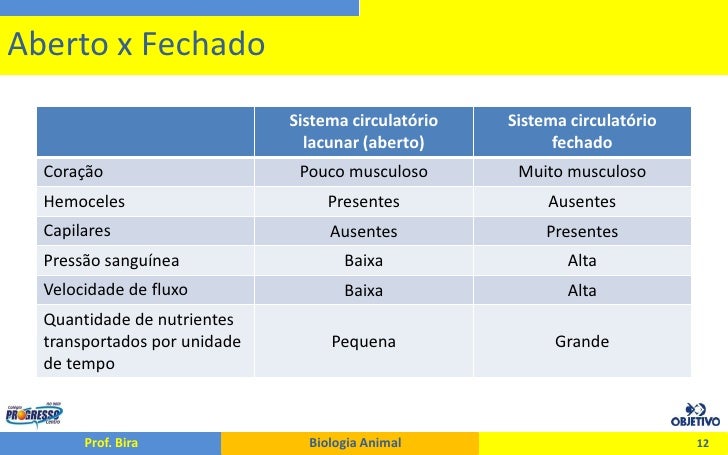 Aberto x Fechado

| | Sistema circulatório lacunar (aberto) | Sistema circulatório fechado |
|---|---|---|
| Coração | Pouco musculoso | Muito musculoso |
| Hemoceles | Presentes | Ausentes |
| Capilares | Ausentes | Presentes |
| Pressão sanguínea | Baixa | Alta |
| Velocidade de fluxo | Baixa | Alta |
| Quantidade de nutrientes transportados por unidade de tempo | Pequena | Grande |

PROGRESSO

OBJETIVO

Prof. Bira

Biologia Animal

12